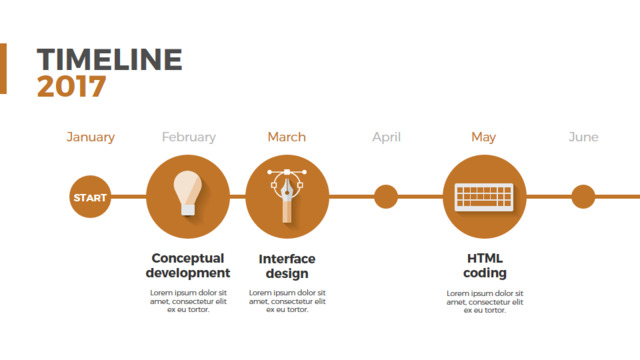 TIMELINE
2017

January

February

March

April

May

June

START

Conceptual development

Lorem ipsum dolor sit amet, consectetur elit ex eu tortor.

Interface design

Lorem ipsum dolor sit amet, consectetur elit ex eu tortor.

HTML coding

Lorem ipsum dolor sit amet, consectetur elit ex eu tortor.